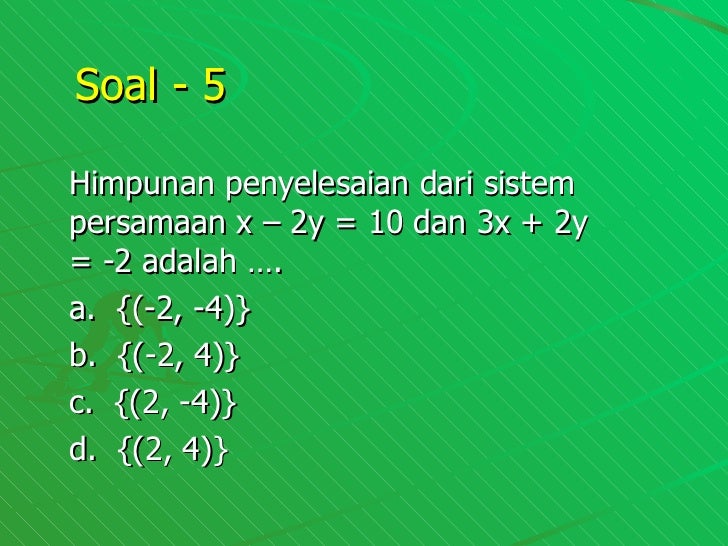 Soal - 5

Himpunan penyelesaian dari sistem persamaan $x - 2y = 10$ dan $3x + 2y = -2$ adalah ….

a. $\{(-2, -4)\}$
b. $\{(-2, 4)\}$
c. $\{(2, -4)\}$
d. $\{(2, 4)\}$